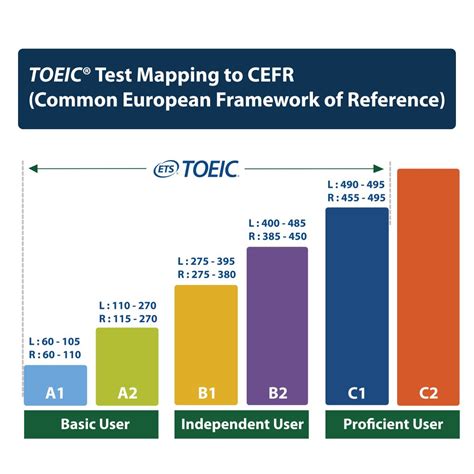 TOEIC® Test Mapping to CEFR
(Common European Framework of Reference)

ETS TOEIC

L : 60 - 105
R : 60 - 110
A1

L : 110 - 270
R : 115 - 270
A2

L : 275 - 395
R : 275 - 380
B1

L : 400 - 485
R : 385 - 450
B2

L : 490 - 495
R : 455 - 495
C1

C2

Basic User
Independent User
Proficient User